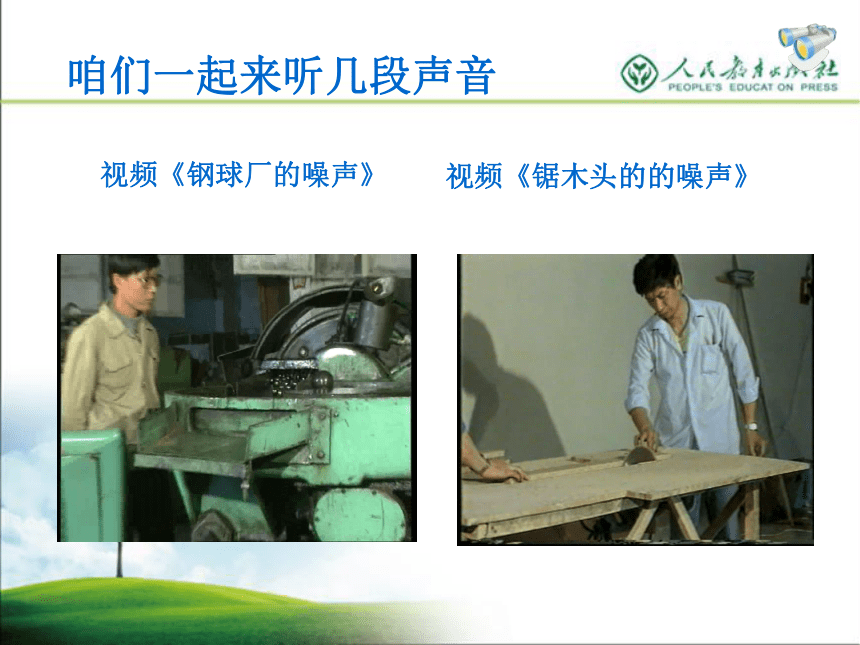 咱们一起来听几段声音

人民教育出版社
PEOPLE'S EDUCAT ON PRESS

视频《钢球厂的噪声》

视频《锯木头的的噪声》